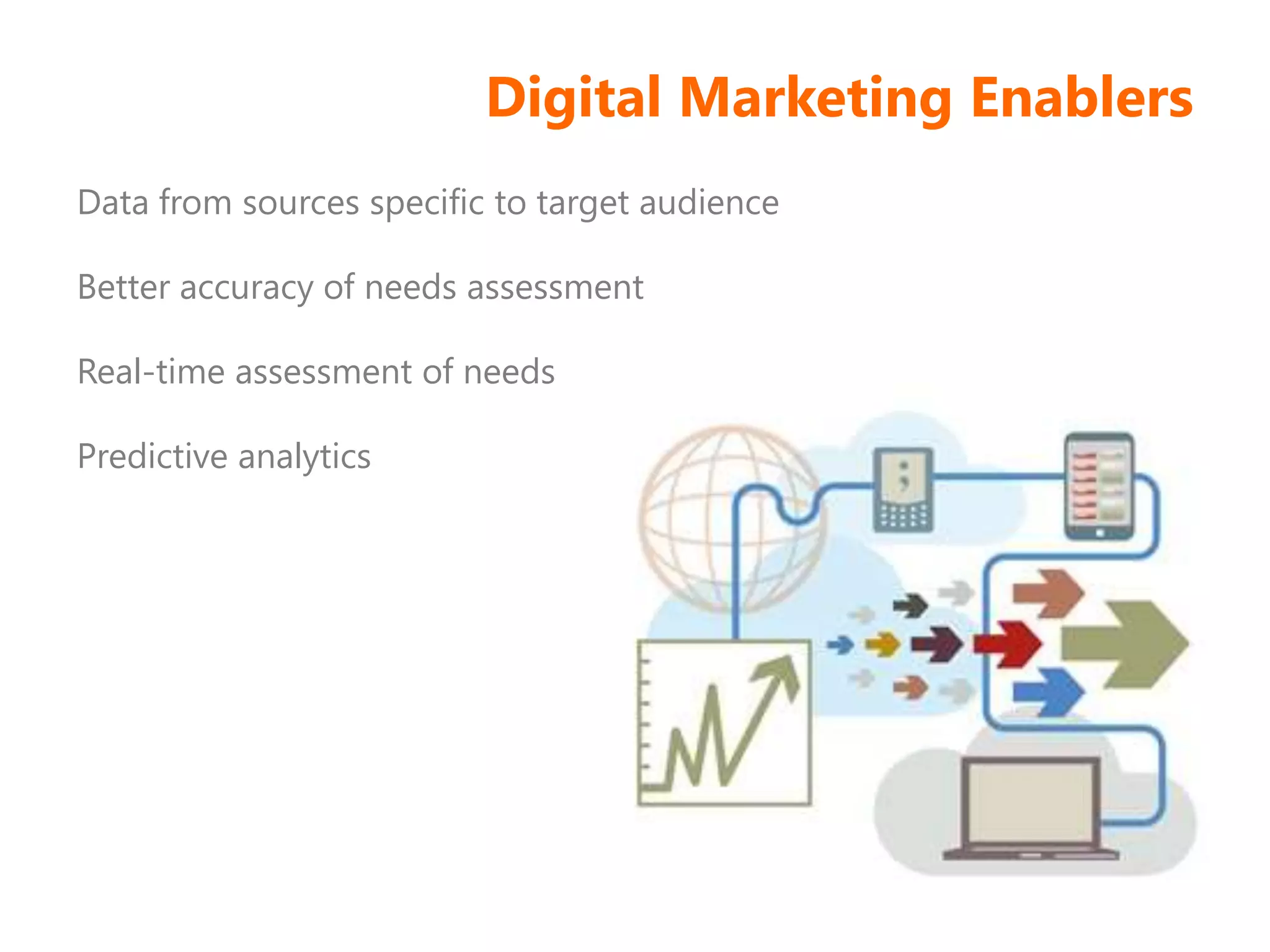 Digital Marketing Enablers

Data from sources specific to target audience

Better accuracy of needs assessment

Real-time assessment of needs

Predictive analytics